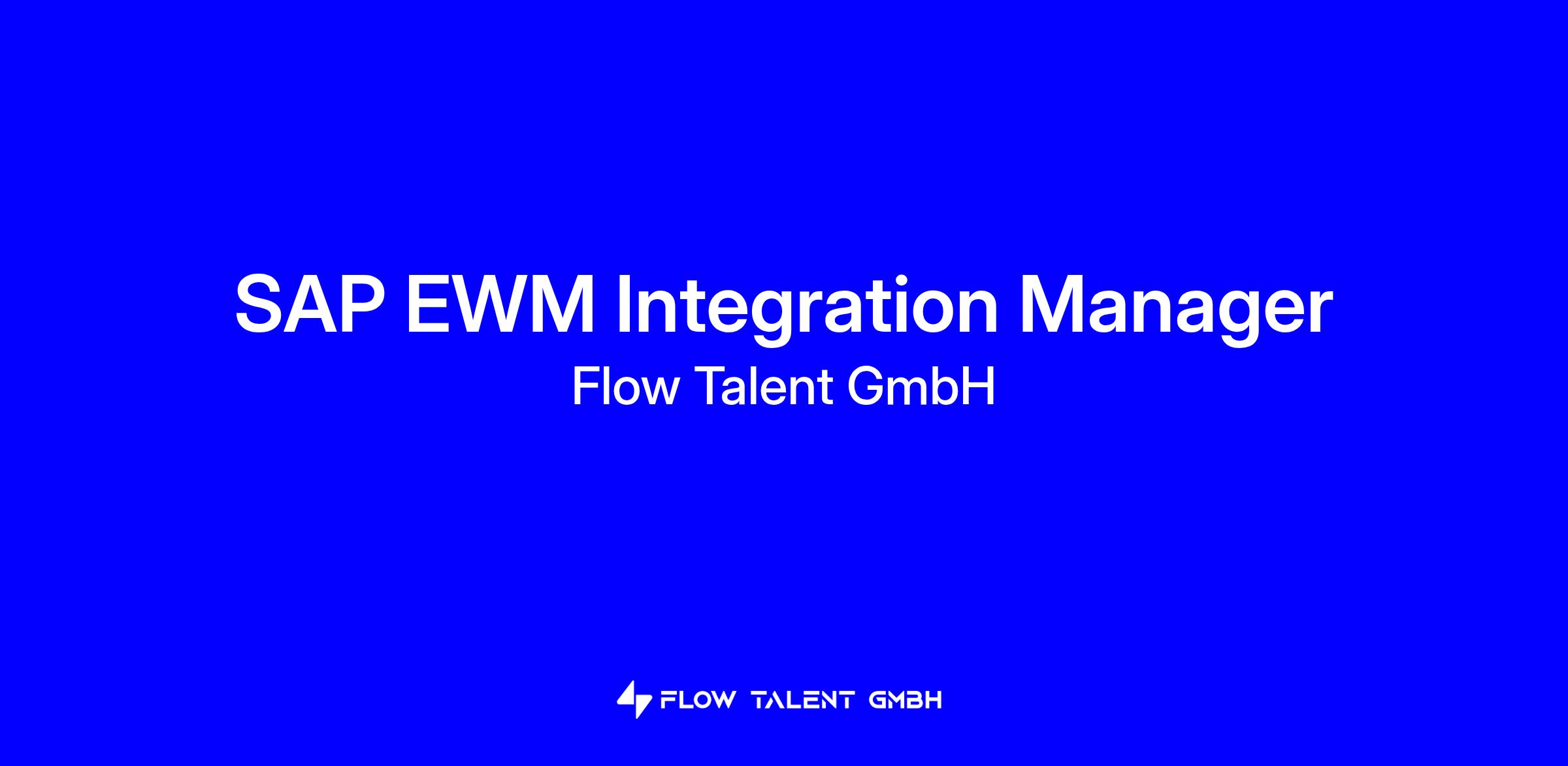 SAP EWM Integration Manager
Flow Talent GmbH

FLOW TALENT GMBH